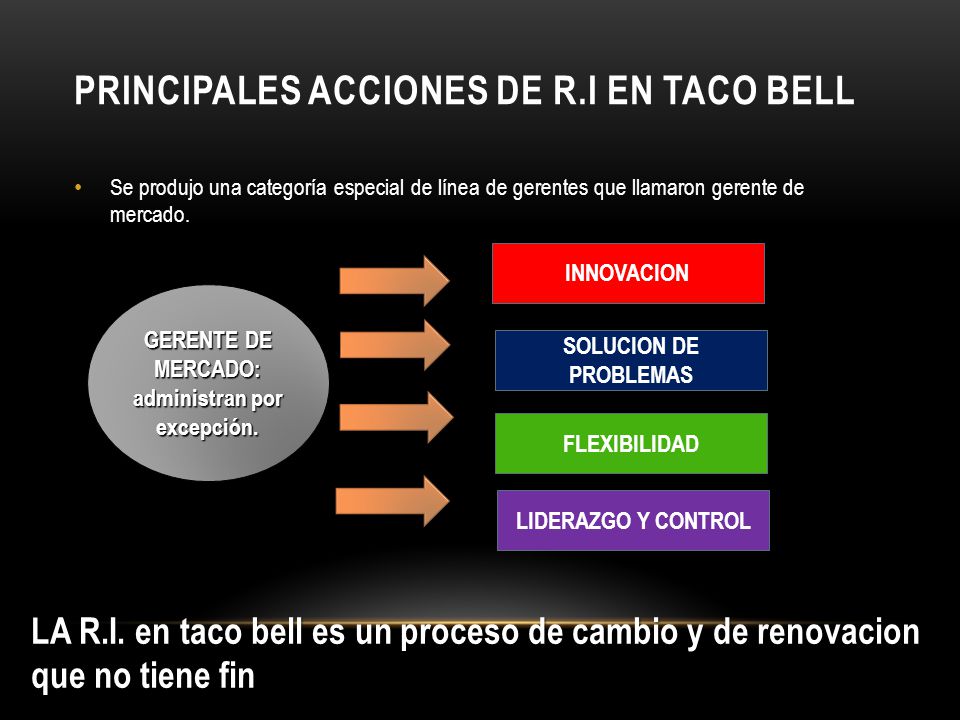 PRINCIPALES ACCIONES DE R.I EN TACO BELL

• Se produjo una categoría especial de línea de gerentes que llamaron gerente de mercado.

GERENTE DE MERCADO: administran por excepción.

INNOVACION

SOLUCION DE PROBLEMAS

FLEXIBILIDAD

LIDERAZGO Y CONTROL

LA R.I. en taco bell es un proceso de cambio y de renovacion que no tiene fin